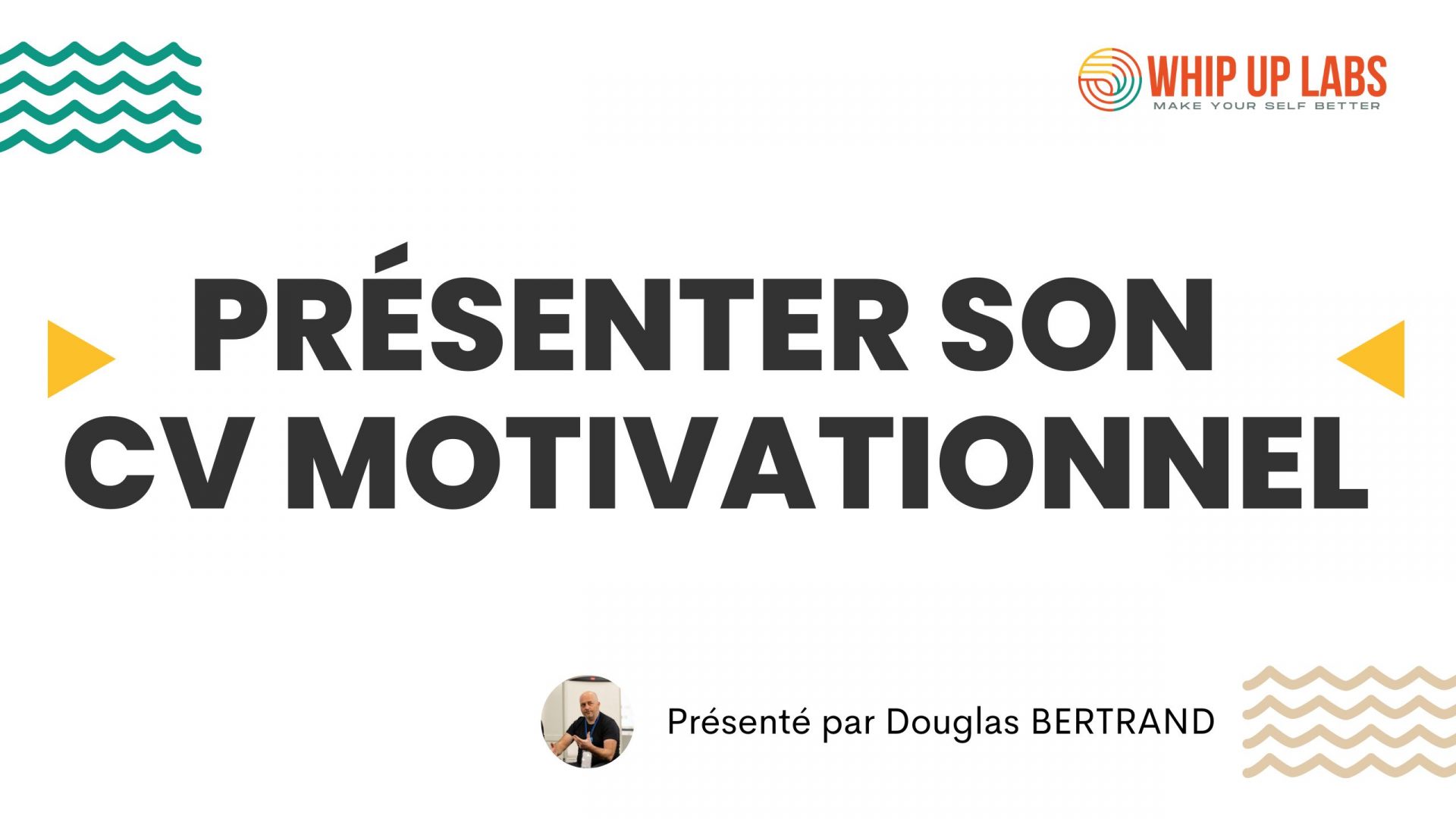 WHIP UP LABS
MAKE YOUR SELF BETTER

PRÉSENTER SON CV MOTIVATIONNEL

Présenté par Douglas BERTRAND